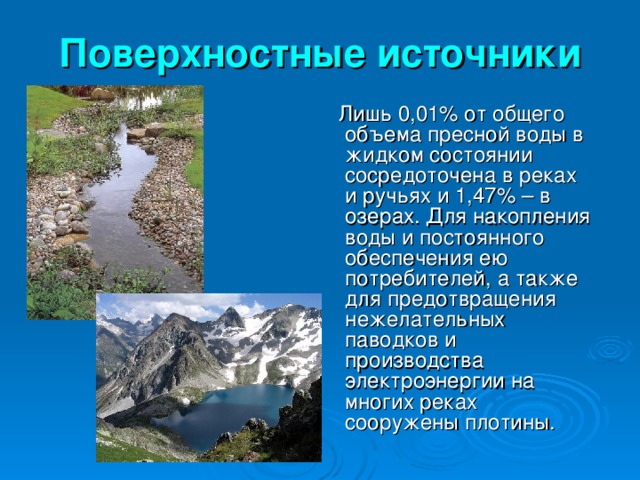 Поверхностные источники

Лишь 0,01% от общего объема пресной воды в жидком состоянии сосредоточена в реках и ручьях и 1,47% – в озерах. Для накопления воды и постоянного обеспечения ею потребителей, а также для предотвращения нежелательных паводков и производства электроэнергии на многих реках сооружены плотины.